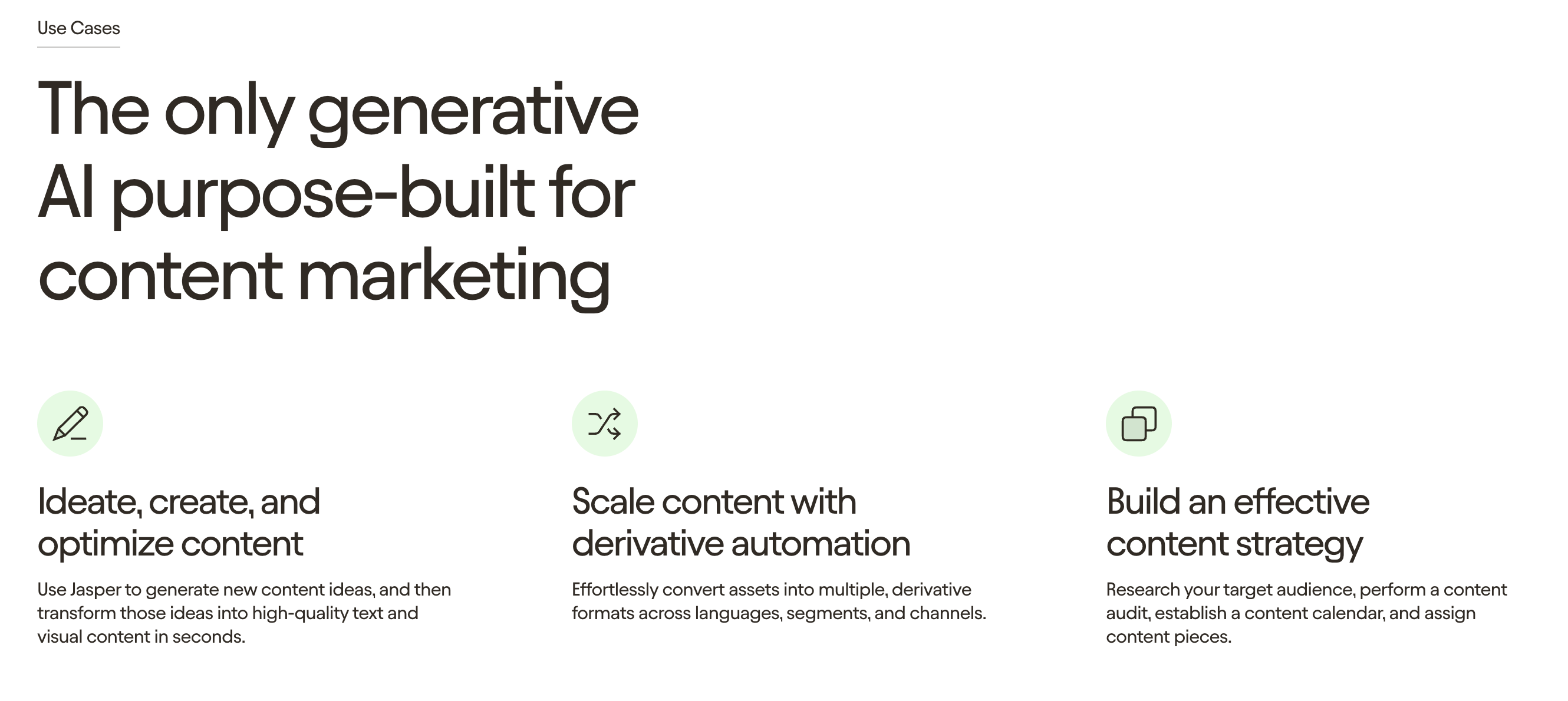 Use Cases

The only generative AI purpose-built for content marketing

Ideate, create, and optimize content

Use Jasper to generate new content ideas, and then transform those ideas into high-quality text and visual content in seconds.

Scale content with derivative automation

Effortlessly convert assets into multiple, derivative formats across languages, segments, and channels.

Build an effective content strategy

Research your target audience, perform a content audit, establish a content calendar, and assign content pieces.